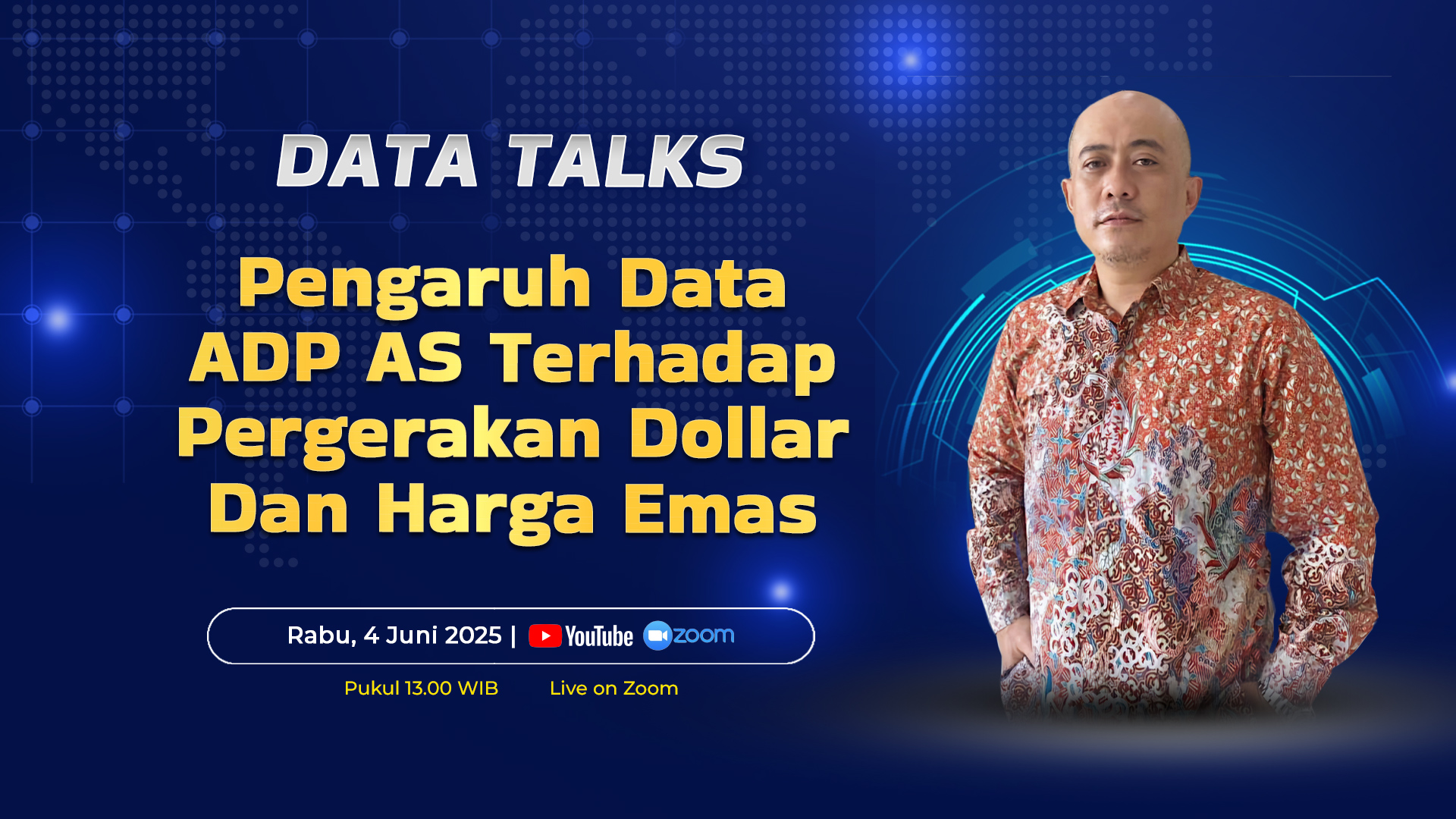 DATA TALKS

Pengaruh Data ADP AS Terhadap Pergerakan Dollar Dan Harga Emas

Rabu, 4 Juni 2025 | YouTube zoom

Pukul 13.00 WIB Live on Zoom